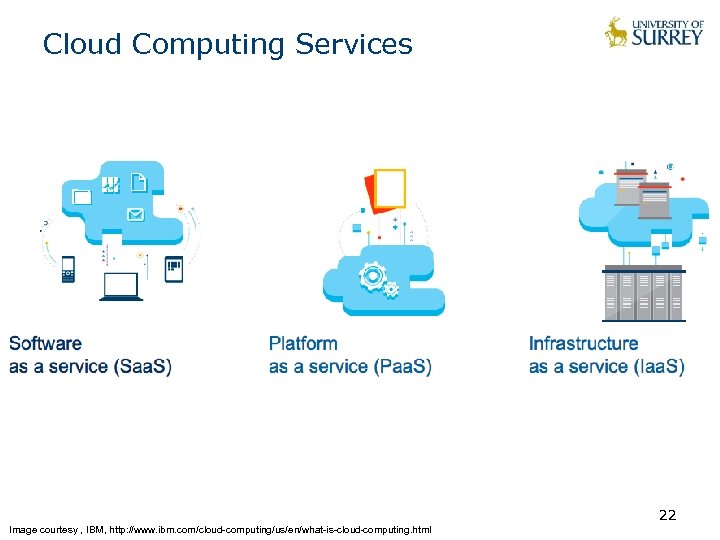 Cloud Computing Services

UNIVERSITY OF SURREY

Software as a service (SaaS)

Platform as a service (PaaS)

Infrastructure as a service (IaaS)

22

Image courtesy , IBM, http://www.ibm.com/cloud-computing/us/en/what-is-cloud-computing.html